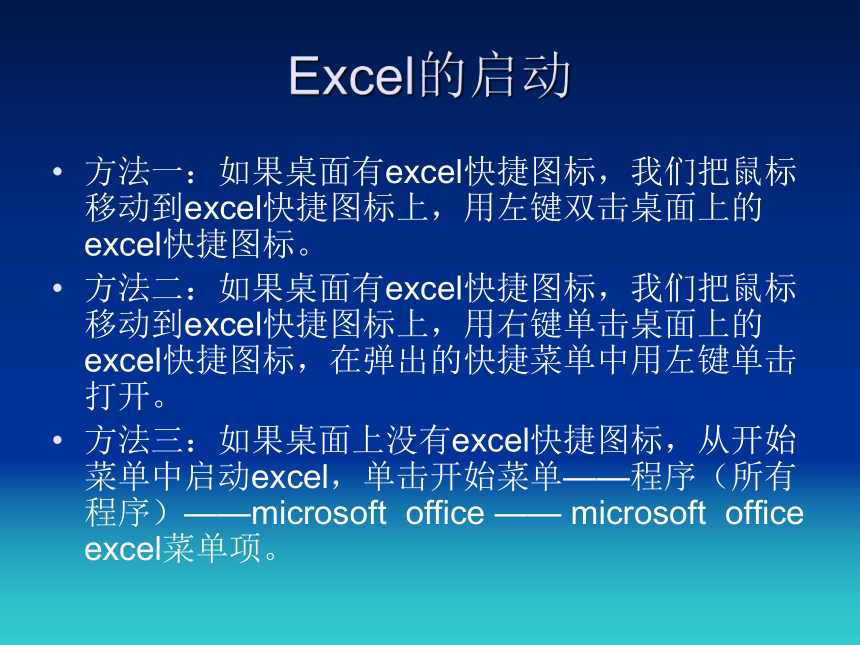 Excel的启动

• 方法一：如果桌面有excel快捷图标，我们把鼠标移动到excel快捷图标上，用左键双击桌面上的excel快捷图标。
• 方法二：如果桌面有excel快捷图标，我们把鼠标移动到excel快捷图标上，用右键单击桌面上的excel快捷图标，在弹出的快捷菜单中用左键单击打开。
• 方法三：如果桌面上没有excel快捷图标，从开始菜单中启动excel，单击开始菜单——程序（所有程序）——microsoft office —— microsoft office excel菜单项。